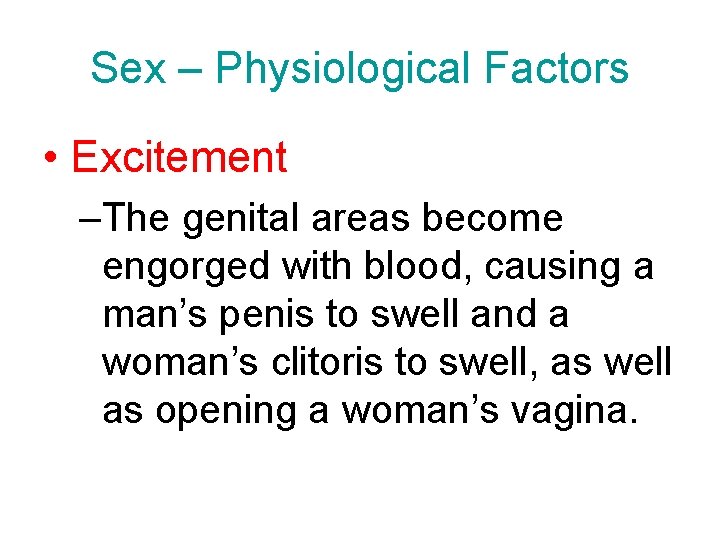 Sex – Physiological Factors

• Excitement

–The genital areas become engorged with blood, causing a man’s penis to swell and a woman’s clitoris to swell, as well as opening a woman’s vagina.